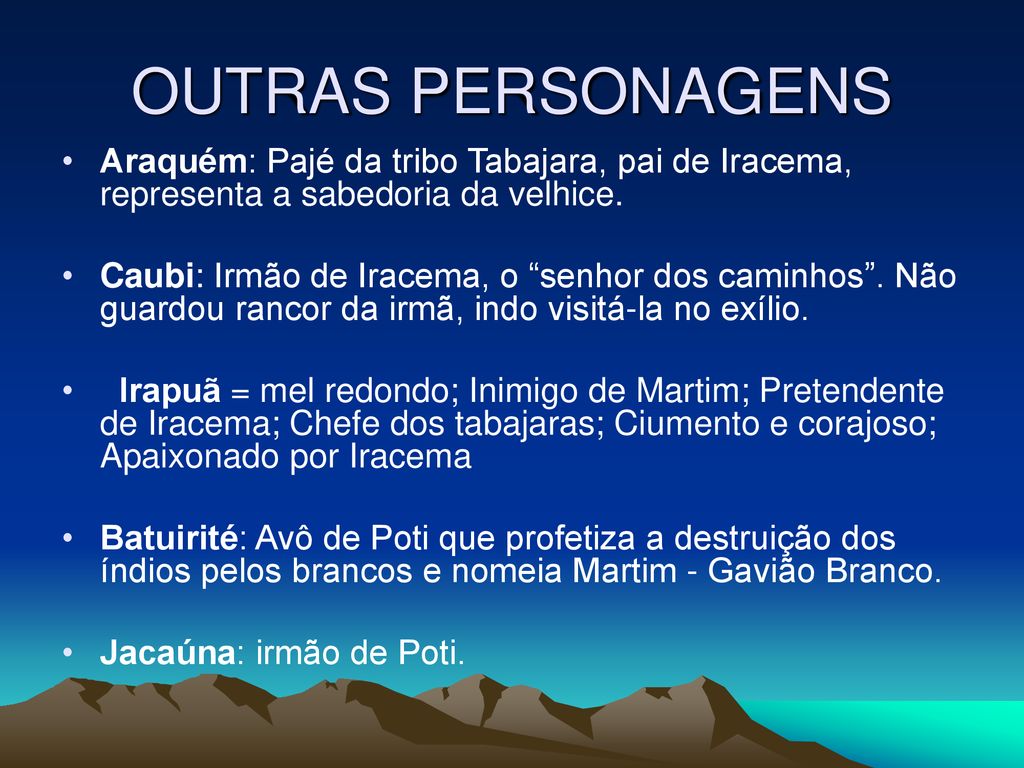 OUTRAS PERSONAGENS

• Araquém: Pajé da tribo Tabajara, pai de Iracema, representa a sabedoria da velhice.

• Caubi: Irmão de Iracema, o “senhor dos caminhos”. Não guardou rancor da irmã, indo visitá-la no exílio.

• Irapuã = mel redondo; Inimigo de Martim; Pretendente de Iracema; Chefe dos tabajaras; Ciumento e corajoso; Apaixonado por Iracema

• Batuirité: Avô de Poti que profetiza a destruição dos índios pelos brancos e nomeia Martim - Gavião Branco.

• Jacaúna: irmão de Poti.